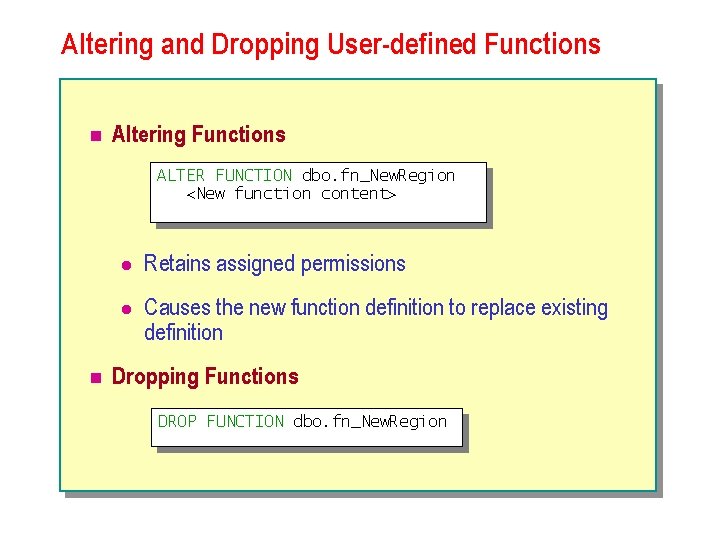 Altering and Dropping User-defined Functions

Altering Functions

ALTER FUNCTION dbo.fn_NewRegion
   <New function content>

Retains assigned permissions

Causes the new function definition to replace existing definition

Dropping Functions

DROP FUNCTION dbo.fn_NewRegion